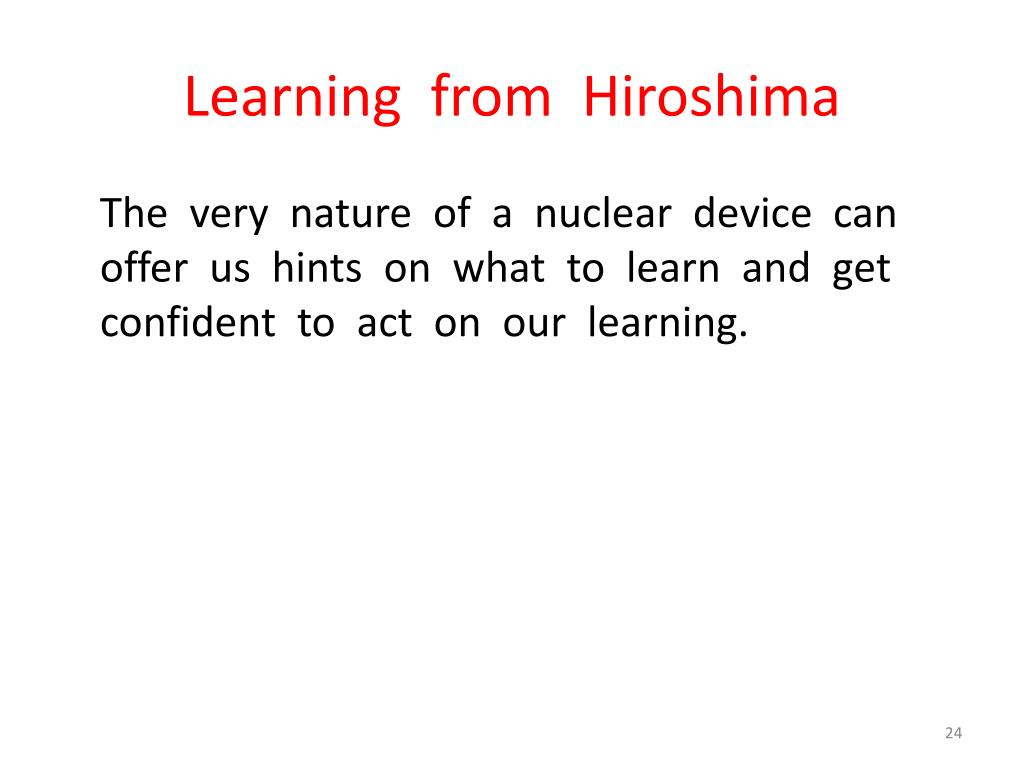 Learning from Hiroshima

The very nature of a nuclear device can offer us hints on what to learn and get confident to act on our learning.

24